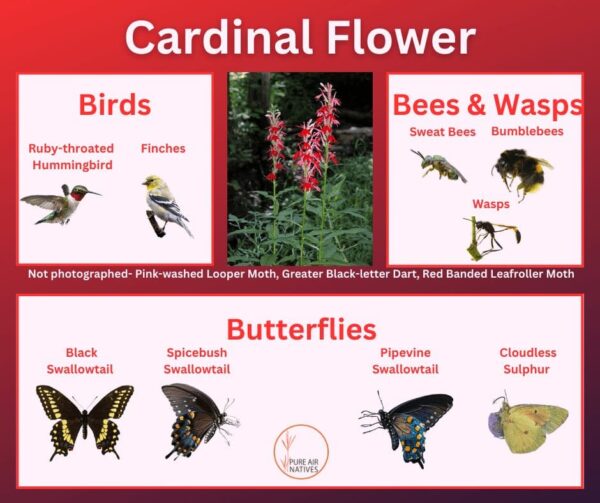 Cardinal Flower

Birds

Ruby-throated Hummingbird

Finches

Bees & Wasps

Sweat Bees

Bumblebees

Wasps

Not photographed- Pink-washed Looper Moth, Greater Black-letter Dart, Red Banded Leafroller Moth

Butterflies

Black Swallowtail

Spicebush Swallowtail

Pipevine Swallowtail

Cloudless Sulphur

PURE AIR NATIVES